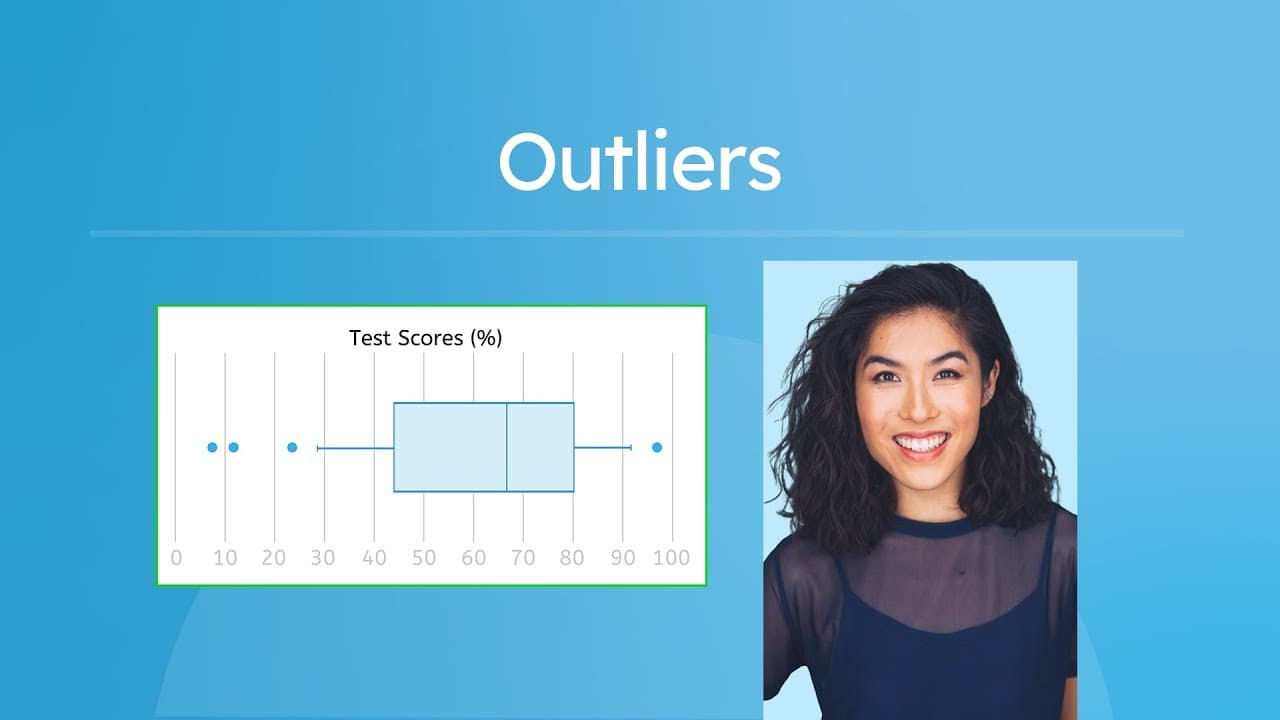 Outliers

Test Scores (%)

0 10 20 30 40 50 60 70 80 90 100